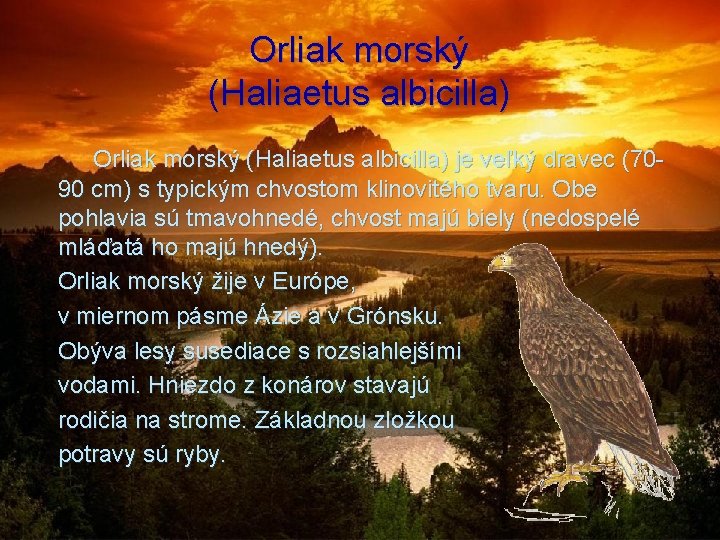 Orliak morský
(Haliaetus albicilla)

Orliak morský (Haliaetus albicilla) je veľký dravec (70-90 cm) s typickým chvostom klinovitého tvaru. Obe pohlavia sú tmavohnedé, chvost majú biely (nedospelé mláďatá ho majú hnedý).
Orliak morský žije v Európe, v miernom pásme Ázie a v Grónsku. Obýva lesy susediace s rozsiahlejšími vodami. Hniezdo z konárov stavajú rodičia na strome. Základnou zložkou potravy sú ryby.